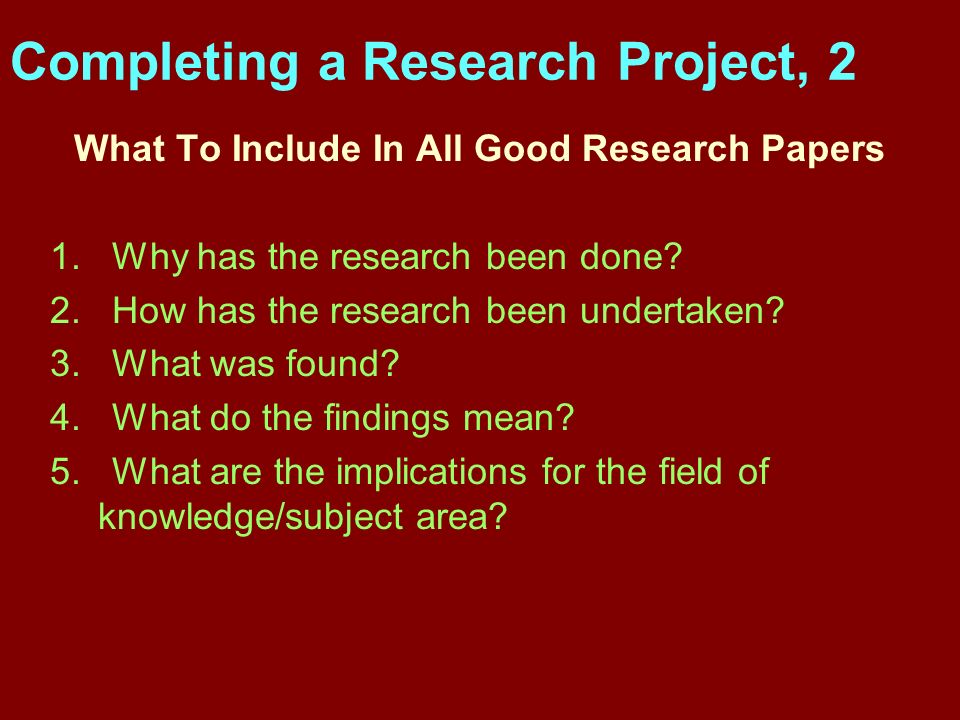 Completing a Research Project, 2

What To Include In All Good Research Papers

1. Why has the research been done?
2. How has the research been undertaken?
3. What was found?
4. What do the findings mean?
5. What are the implications for the field of knowledge/subject area?